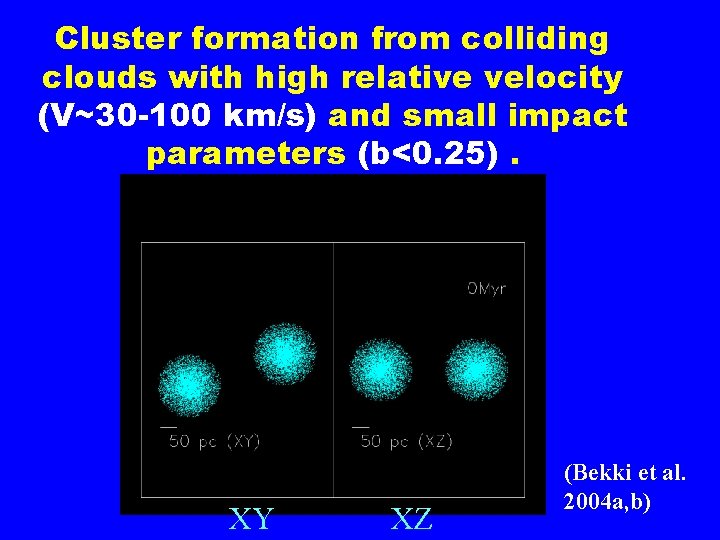 Cluster formation from colliding clouds with high relative velocity (V~30-100 km/s) and small impact parameters (b<0.25) .

0Myr

50 pc (XY)

50 pc (XZ)

XY

XZ

(Bekki et al. 2004a,b)